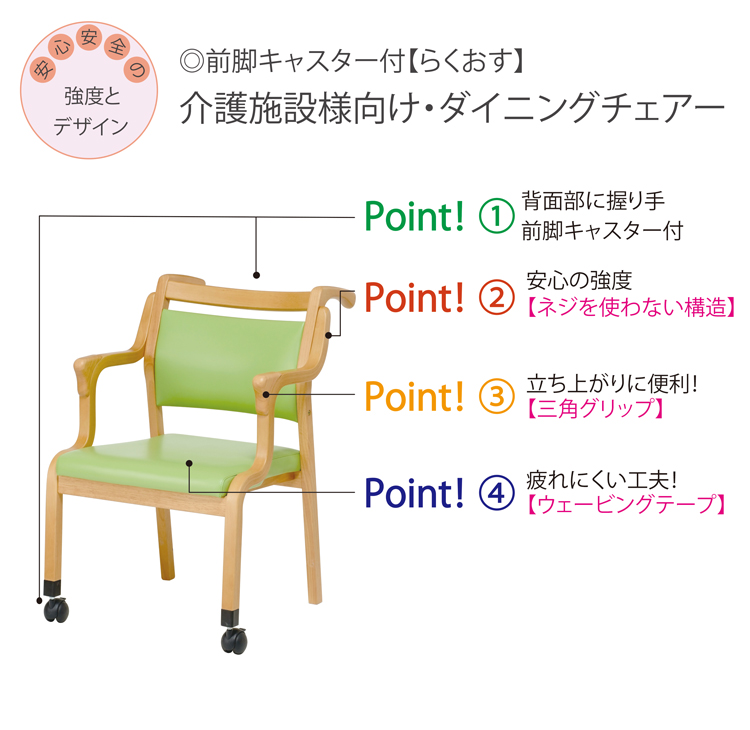 安心安全の
強度と
デザイン

◎前脚キャスター付【らくおす】
介護施設様向け・ダイニングチェアー

Point! ① 背面部に握り手
前脚キャスター付

Point! ② 安心の強度
【ネジを使わない構造】

Point! ③ 立ち上がりに便利！
【三角グリップ】

Point! ④ 疲れにくい工夫！
【ウェービングテープ】